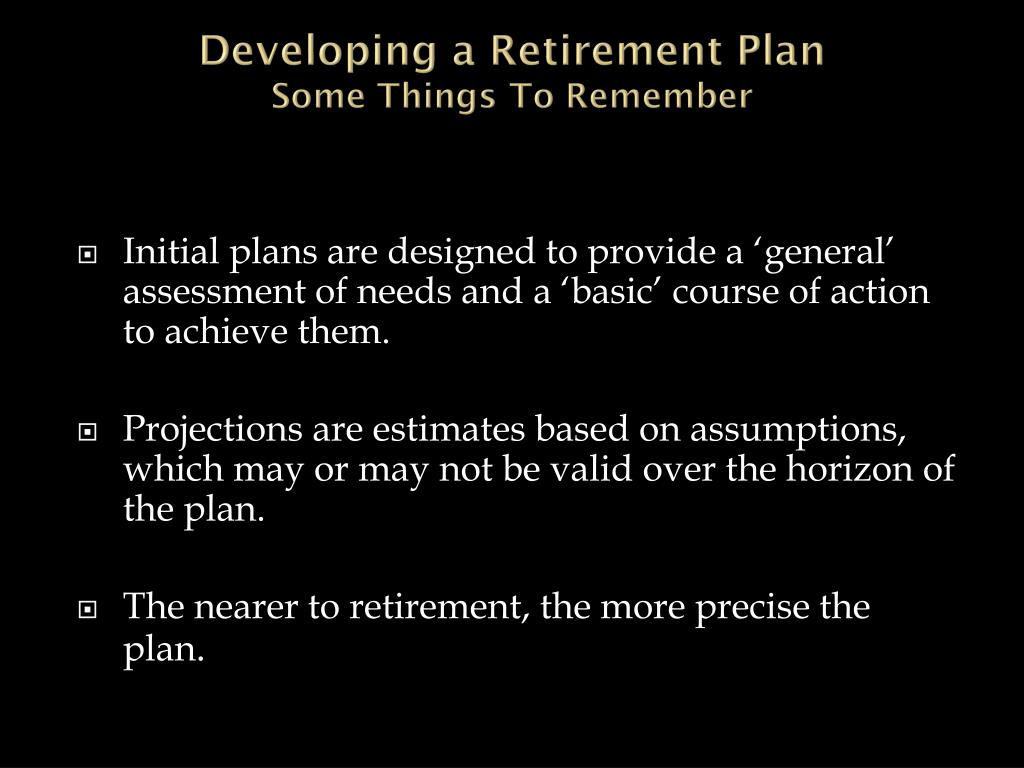 Developing a Retirement Plan
Some Things To Remember

Initial plans are designed to provide a ‘general’ assessment of needs and a ‘basic’ course of action to achieve them.

Projections are estimates based on assumptions, which may or may not be valid over the horizon of the plan.

The nearer to retirement, the more precise the plan.